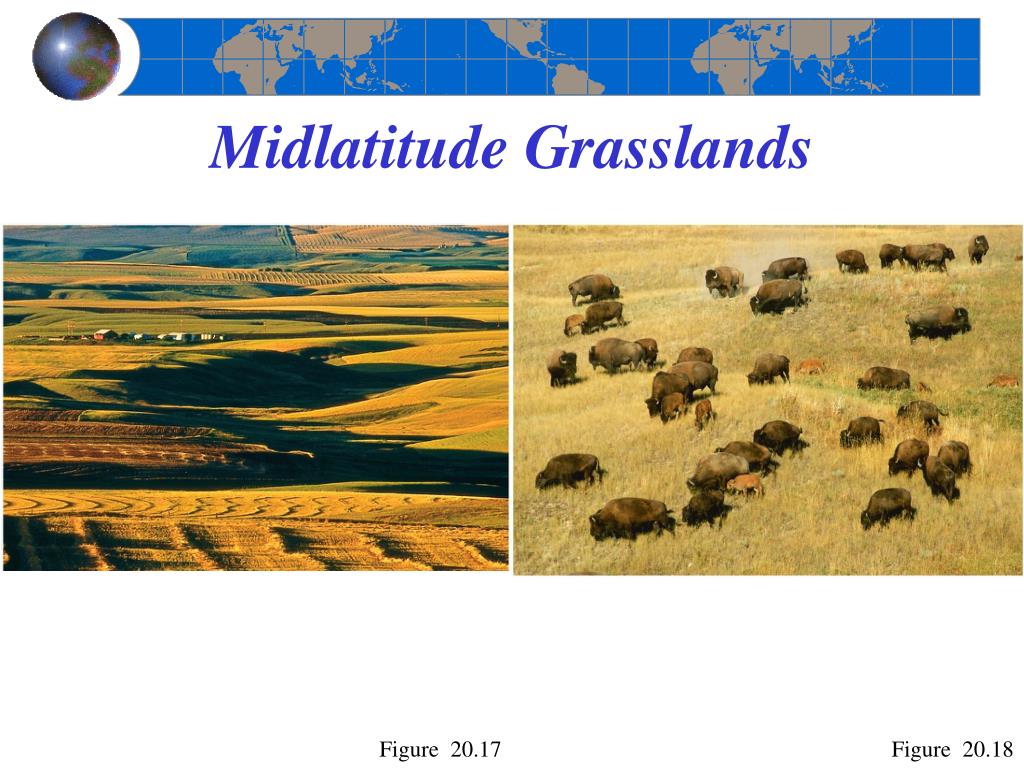 Midlatitude Grasslands

Figure 20.17

Figure 20.18